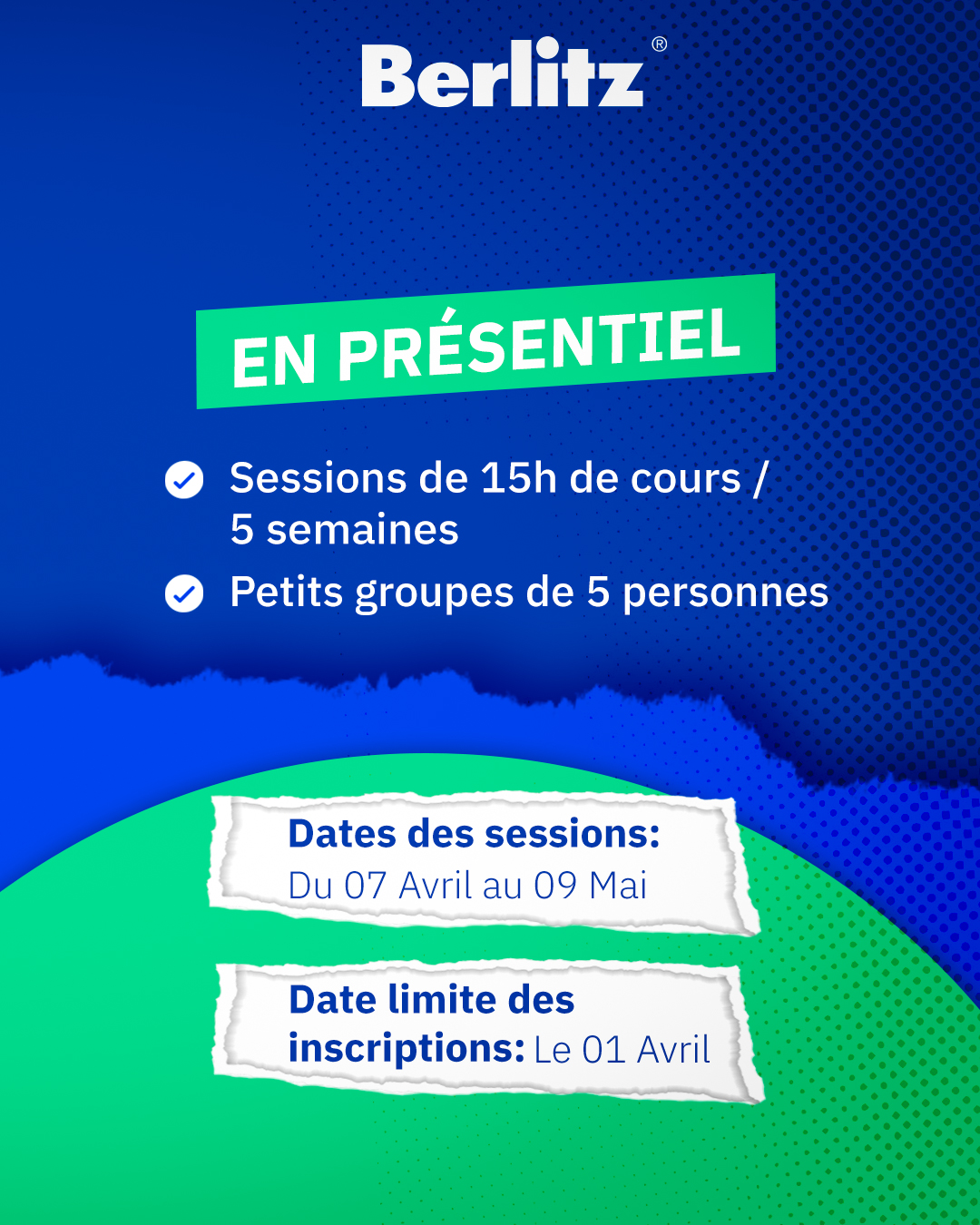 Berlitz®

EN PRÉSENTIEL

Sessions de 15h de cours / 5 semaines

Petits groupes de 5 personnes

Dates des sessions:
Du 07 Avril au 09 Mai

Date limite des inscriptions: Le 01 Avril